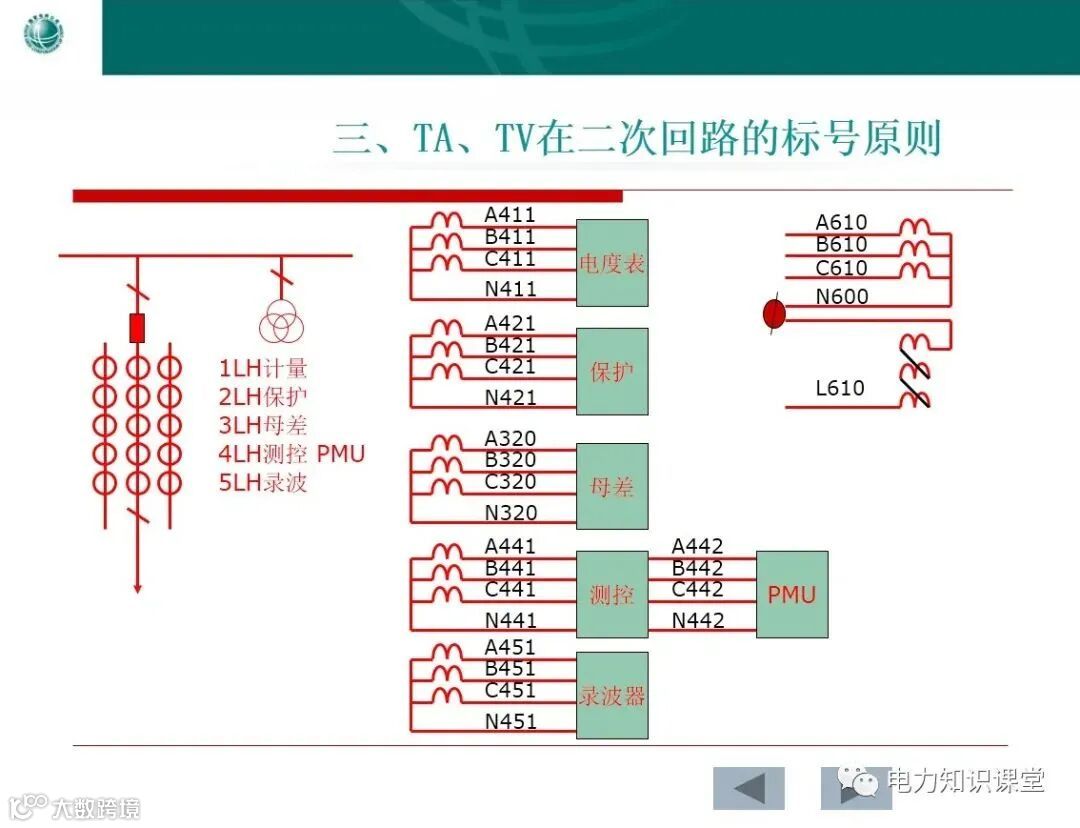 三、TA、TV在二次回路的标号原则

1LH计量
2LH保护
3LH母差
4LH测控 PMU
5LH录波

A411
B411
C411
N411
电度表

A421
B421
C421
N421
保护

A320
B320
C320
N320
母差

A441
B441
C441
N441
测控

A442
B442
C442
N442
PMU

A451
B451
C451
N451
录波器

A610
B610
C610
N600
L610

电力知识课堂
大数跨境